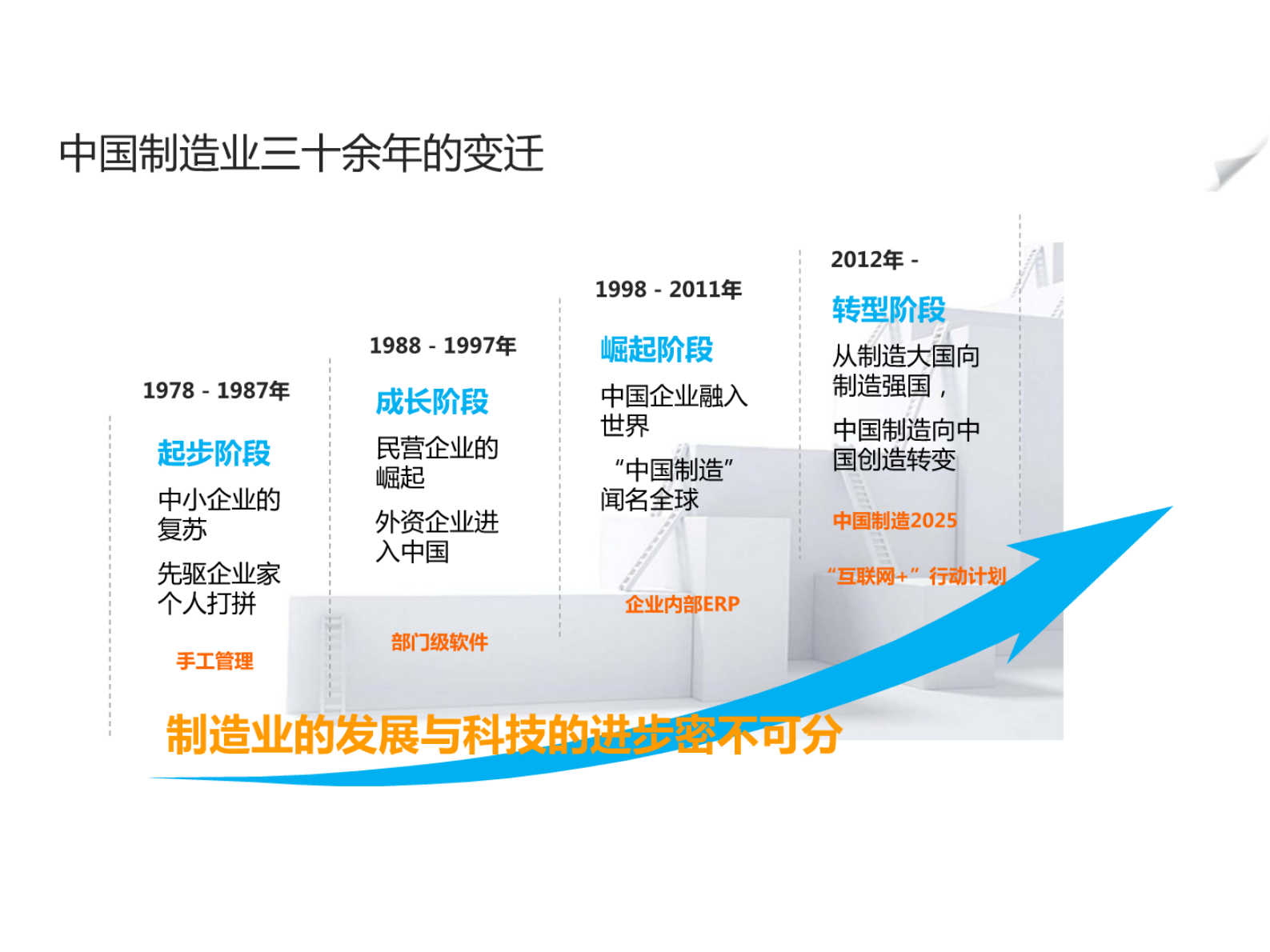 中国制造业三十余年的变迁

1978 - 1987年

起步阶段

中小企业的复苏

先驱企业家个人打拼

手工管理

1988 - 1997年

成长阶段

民营企业的崛起

外资企业进入中国

部门级软件

1998 - 2011年

崛起阶段

中国企业融入世界

“中国制造”闻名全球

企业内部ERP

2012年 -

转型阶段

从制造大国向制造强国，

中国制造向中国创造转变

中国制造2025

“互联网+”行动计划

制造业的发展与科技的进步密不可分